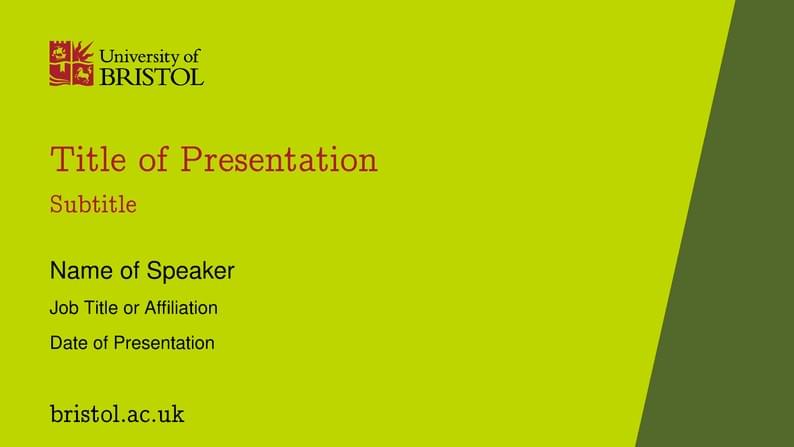 University of
BRISTOL

Title of Presentation

Subtitle

Name of Speaker

Job Title or Affiliation

Date of Presentation

bristol.ac.uk